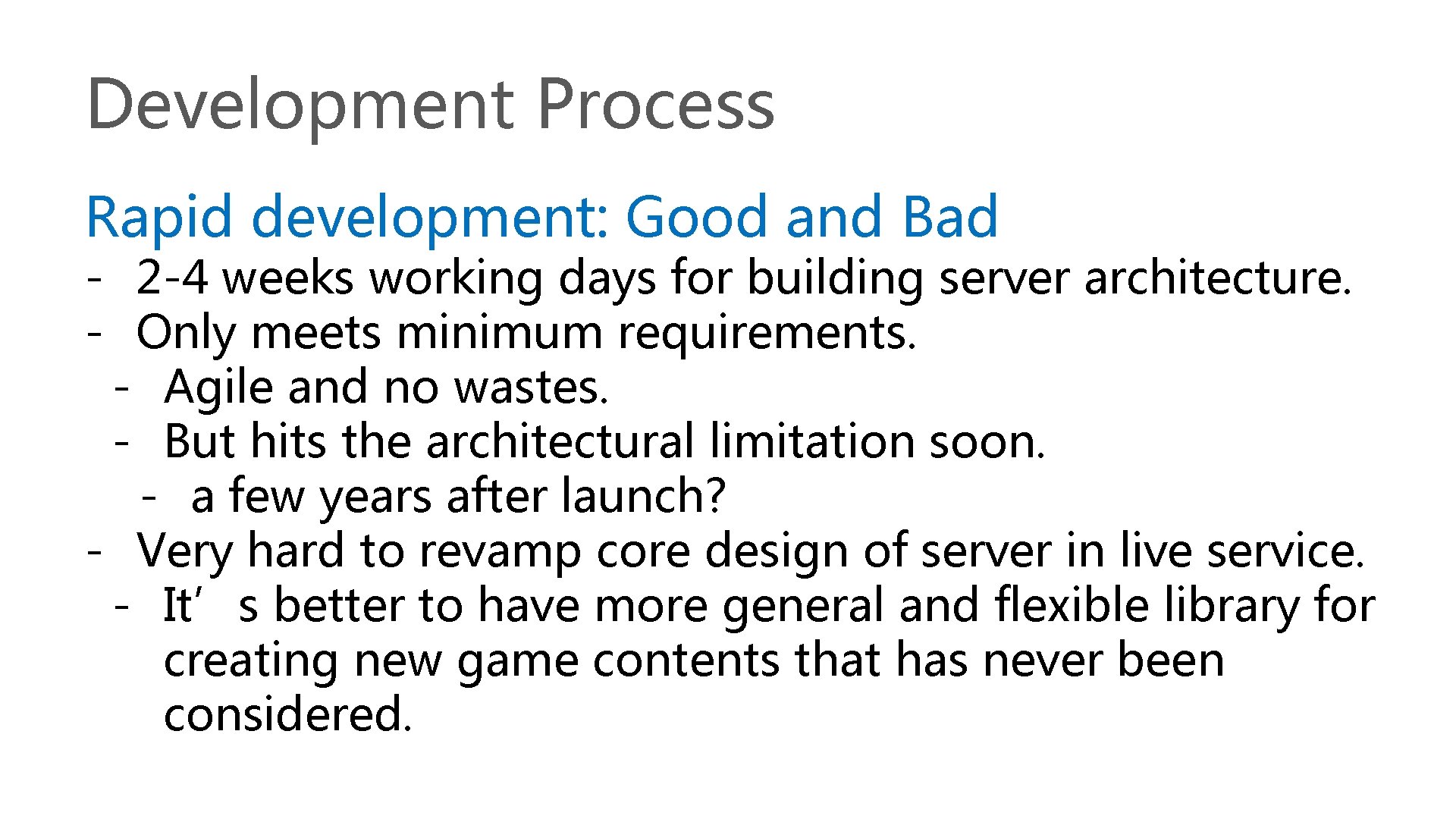 Development Process

Rapid development: Good and Bad

- 2-4 weeks working days for building server architecture.
- Only meets minimum requirements.
  - Agile and no wastes.
  - But hits the architectural limitation soon.
    - a few years after launch?
- Very hard to revamp core design of server in live service.
  - It’s better to have more general and flexible library for creating new game contents that has never been considered.